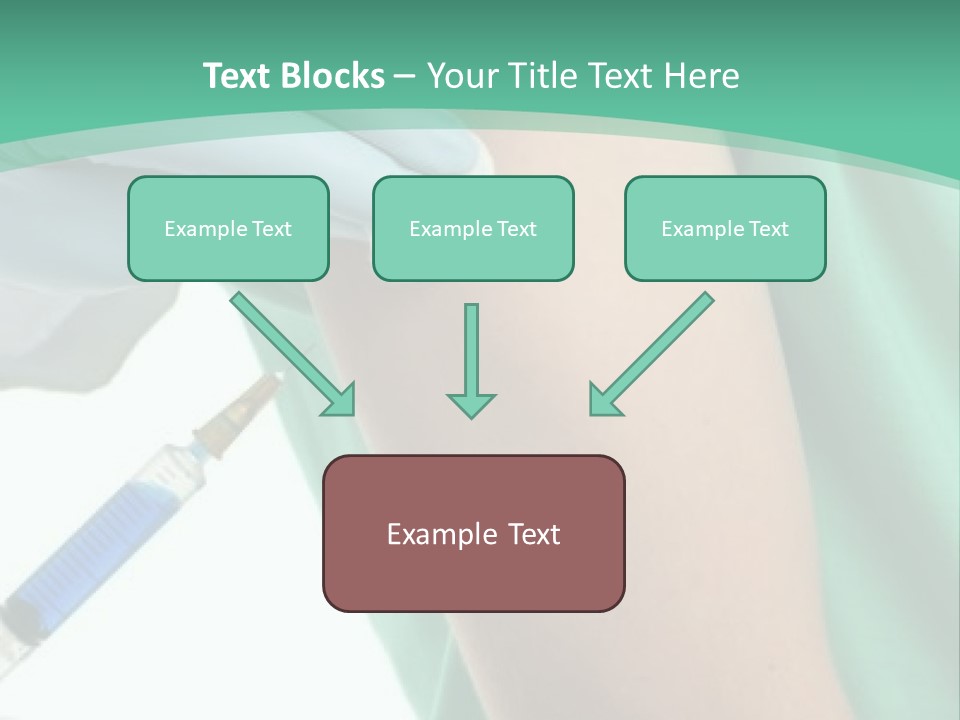 Text Blocks – Your Title Text Here

Example Text

Example Text

Example Text

Example Text